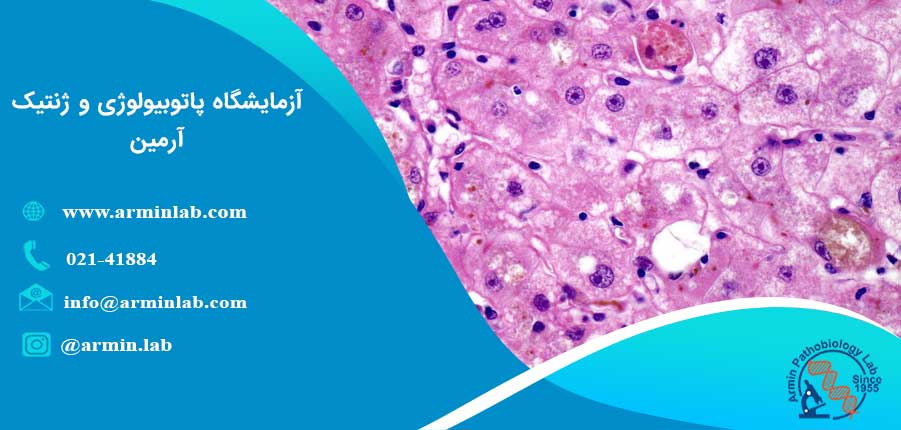 آزمایشگاه پاتوبیولوژی و ژنتیک آرمین

www.arminlab.com

021-41884

info@arminlab.com

@armin.lab

Armin Pathobiology Lab
Since 1955